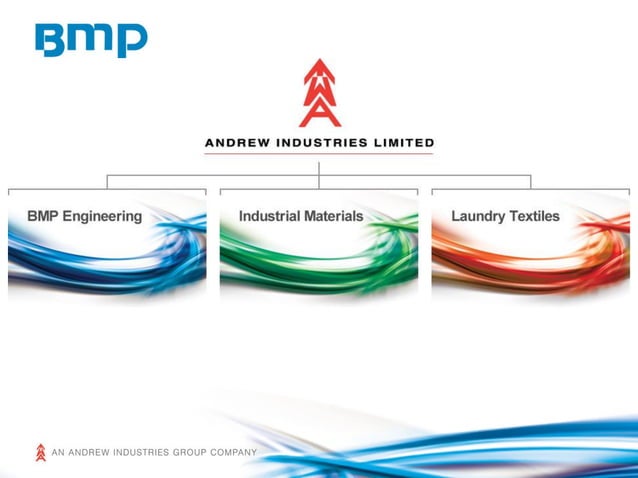 BMP

ANDREW INDUSTRIES LIMITED

BMP Engineering

Industrial Materials

Laundry Textiles

AN ANDREW INDUSTRIES GROUP COMPANY